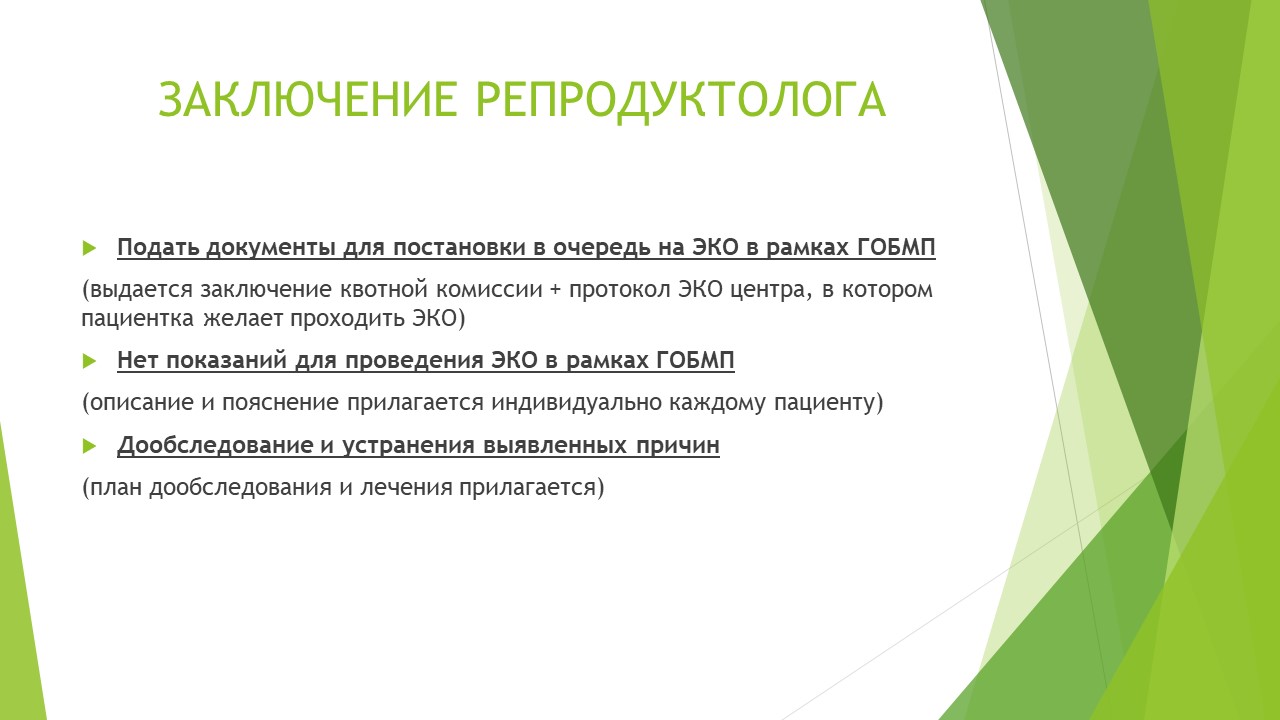 ЗАКЛЮЧЕНИЕ РЕПРОДУКТОЛОГА

Подать документы для постановки в очередь на ЭКО в рамках ГОБМП

(выдается заключение квотной комиссии + протокол ЭКО центра, в котором пациентка желает проходить ЭКО)

Нет показаний для проведения ЭКО в рамках ГОБМП

(описание и пояснение прилагается индивидуально каждому пациенту)

Дообследование и устранения выявленных причин

(план дообследования и лечения прилагается)